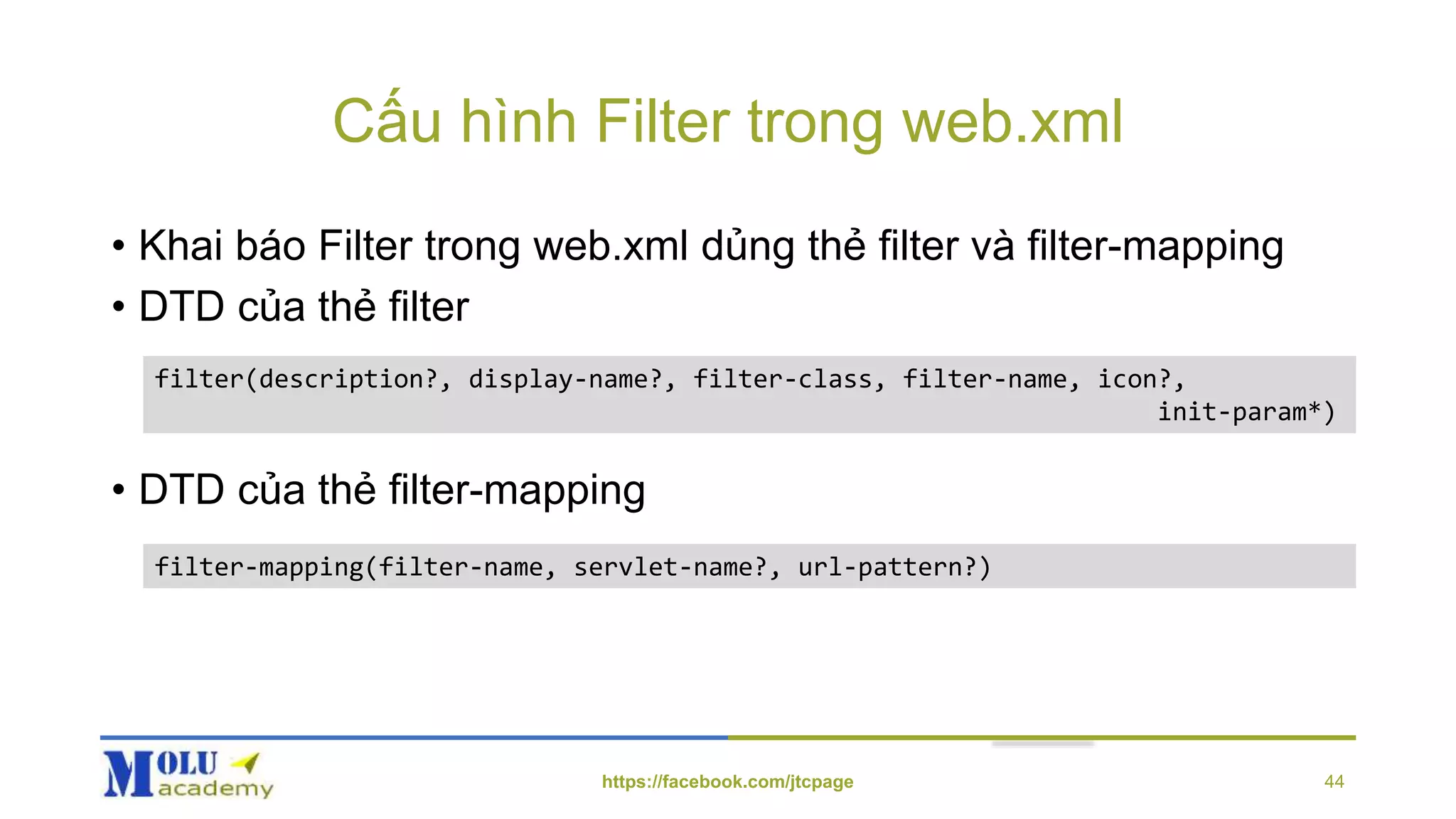 Cấu hình Filter trong web.xml

• Khai báo Filter trong web.xml dủng thẻ filter và filter-mapping
• DTD của thẻ filter

filter(description?, display-name?, filter-class, filter-name, icon?, init-param*)

• DTD của thẻ filter-mapping

filter-mapping(filter-name, servlet-name?, url-pattern?)

MOLU academy

https://facebook.com/jtcpage

44